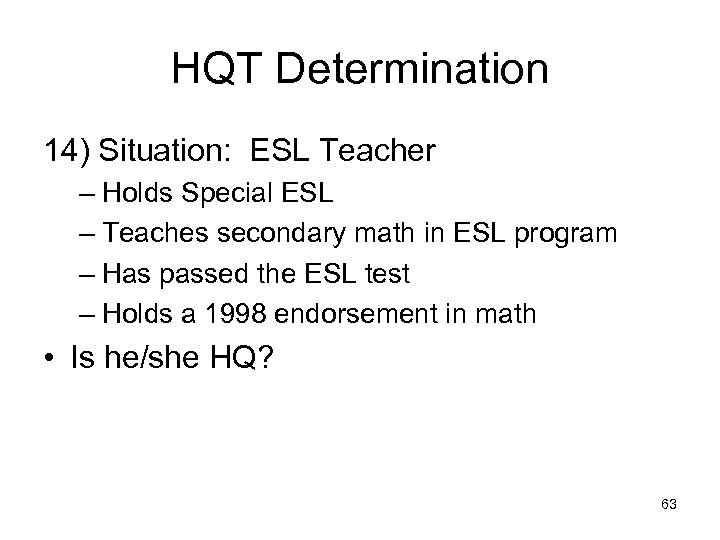 HQT Determination

14) Situation: ESL Teacher

– Holds Special ESL
– Teaches secondary math in ESL program
– Has passed the ESL test
– Holds a 1998 endorsement in math

• Is he/she HQ?

63